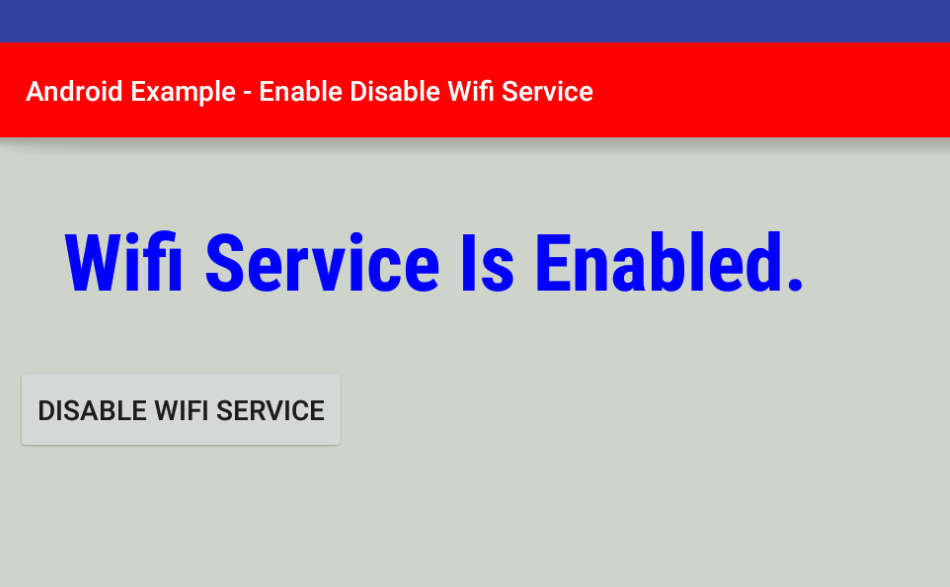 Android Example - Enable Disable Wifi Service

Wifi Service Is Enabled.

DISABLE WIFI SERVICE